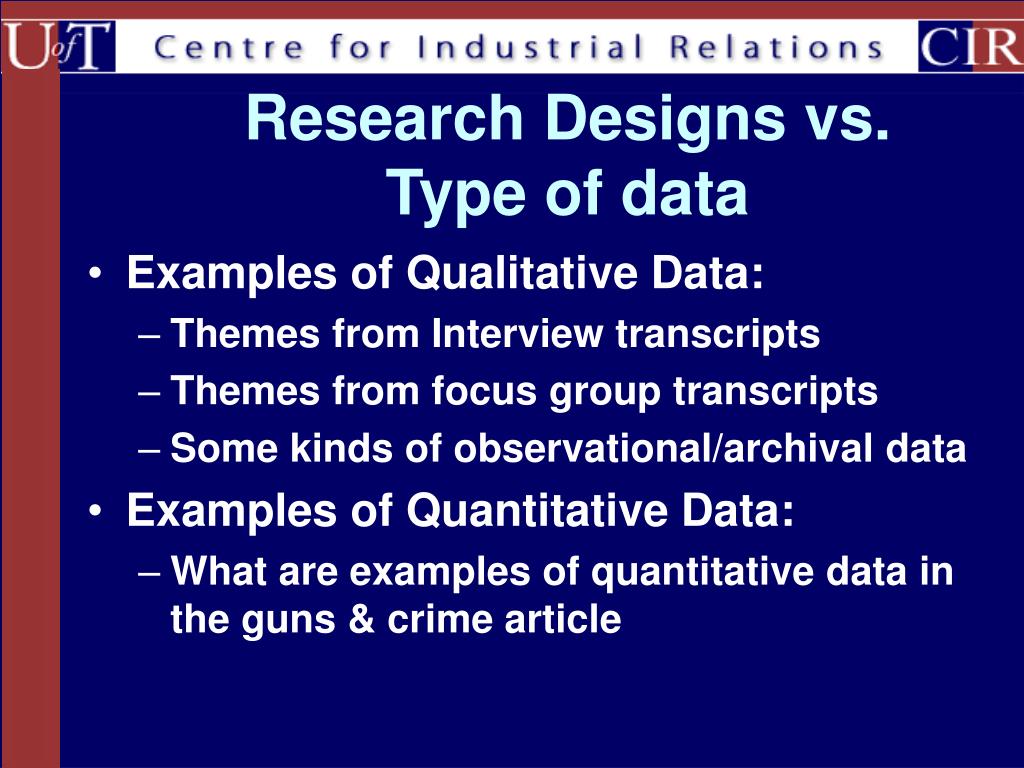 U of T Centre for Industrial Relations CIR

Research Designs vs. Type of data

• Examples of Qualitative Data:
– Themes from Interview transcripts
– Themes from focus group transcripts
– Some kinds of observational/archival data
• Examples of Quantitative Data:
– What are examples of quantitative data in the guns & crime article